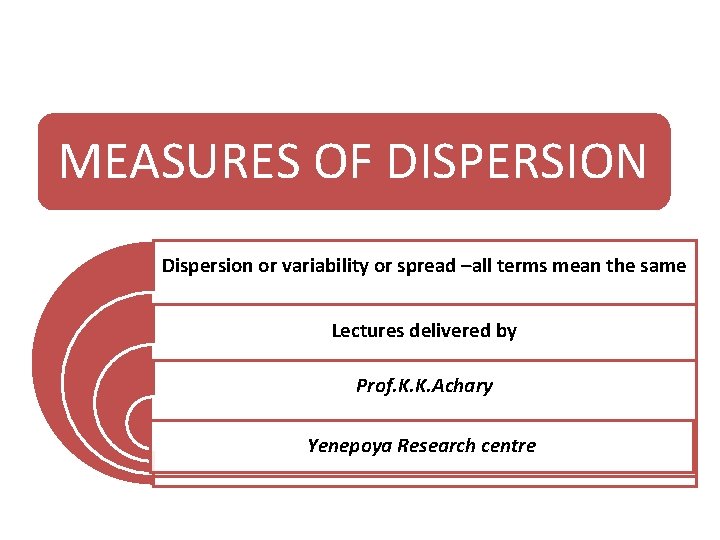 MEASURES OF DISPERSION

Dispersion or variability or spread –all terms mean the same

Lectures delivered by

Prof.K.K.Achary

Yenepoya Research centre